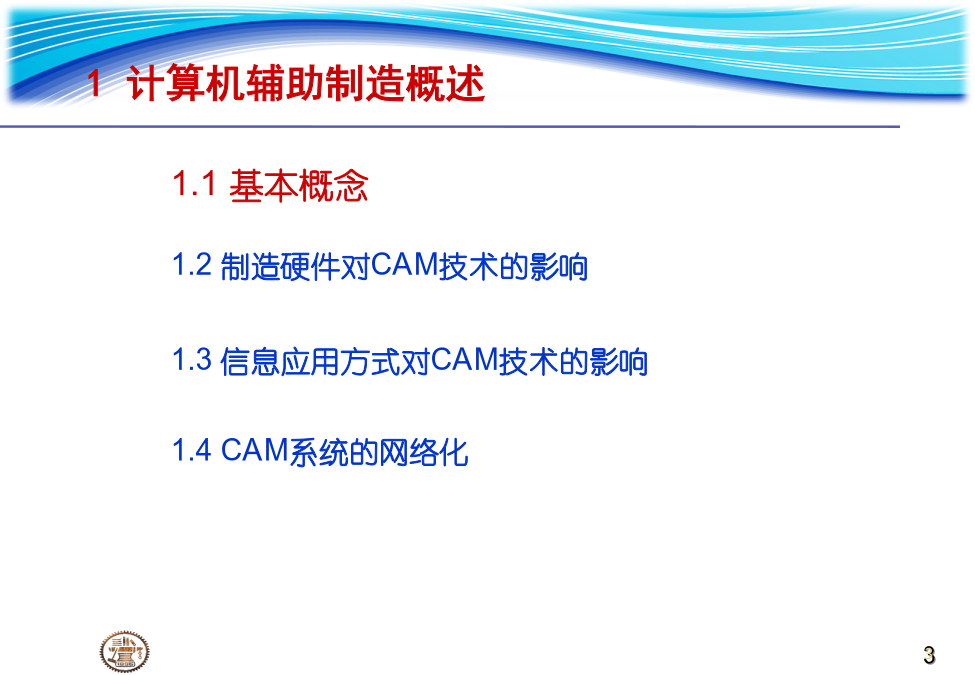 1 计算机辅助制造概述

1.1 基本概念

1.2 制造硬件对CAM技术的影响

1.3 信息应用方式对CAM技术的影响

1.4 CAM系统的网络化

3